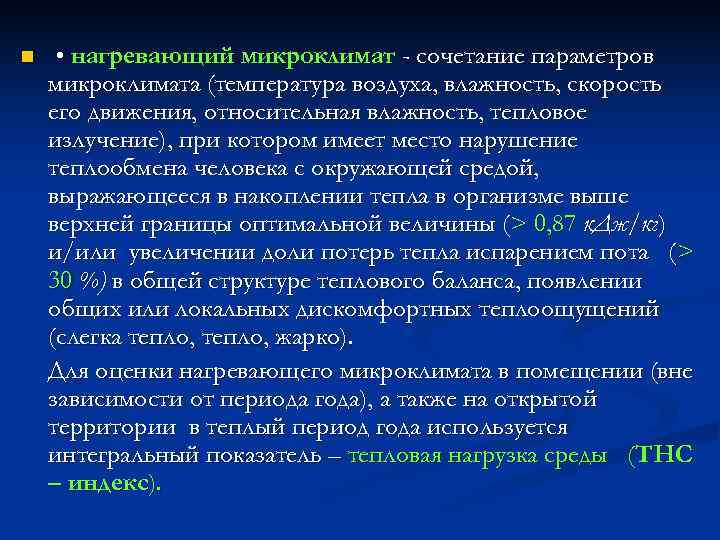 • нагревающий микроклимат - сочетание параметров микроклимата (температура воздуха, влажность, скорость его движения, относительная влажность, тепловое излучение), при котором имеет место нарушение теплообмена человека с окружающей средой, выражающееся в накоплении тепла в организме выше верхней границы оптимальной величины (> 0,87 кДж/кг) и/или увеличении доли потерь тепла испарением пота (> 30 %) в общей структуре теплового баланса, появлении общих или локальных дискомфортных теплоощущений (слегка тепло, тепло, жарко).

Для оценки нагревающего микроклимата в помещении (вне зависимости от периода года), а также на открытой территории в теплый период года используется интегральный показатель – тепловая нагрузка среды (ТНС – индекс).